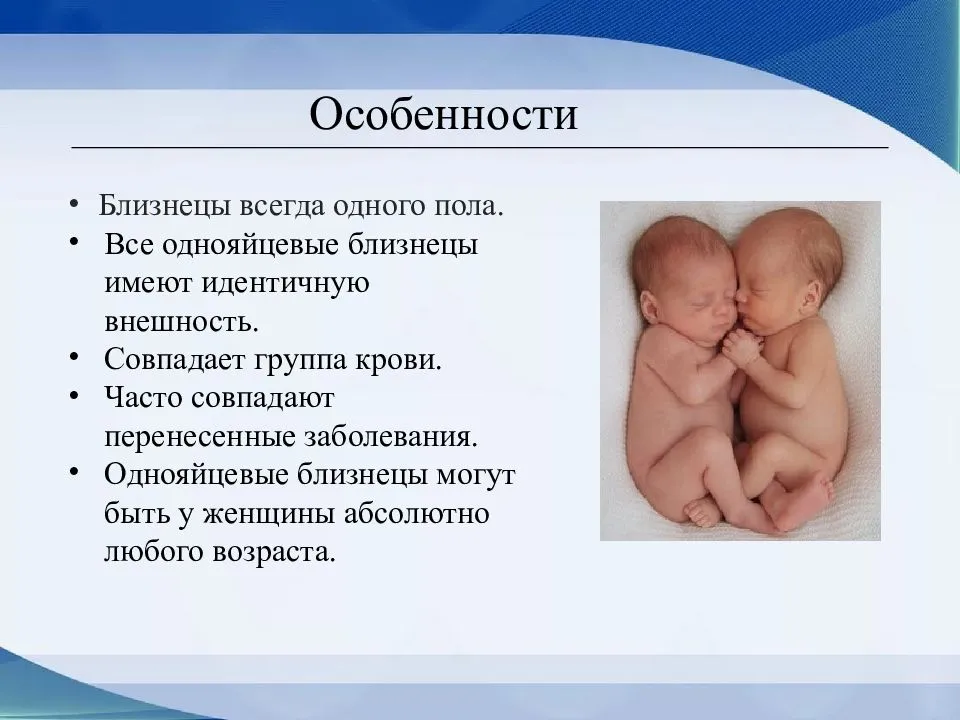 Особенности

• Близнецы всегда одного пола.
• Все однояйцевые близнецы имеют идентичную внешность.
• Совпадает группа крови.
• Часто совпадают перенесенные заболевания.
• Однояйцевые близнецы могут быть у женщины абсолютно любого возраста.